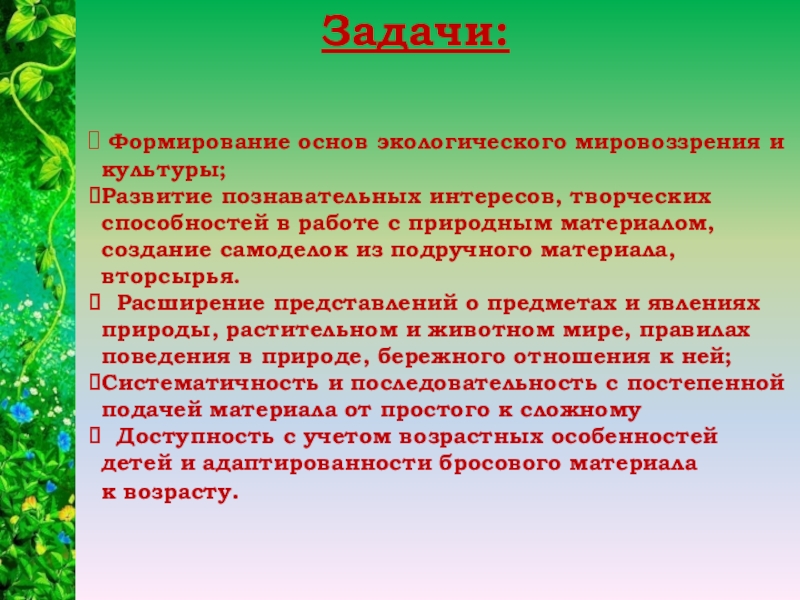 Задачи:

 Формирование основ экологического мировоззрения и культуры;
Развитие познавательных интересов, творческих способностей в работе с природным материалом, создание самоделок из подручного материала, вторсырья.
 Расширение представлений о предметах и явлениях природы, растительном и животном мире, правилах поведения в природе, бережного отношения к ней;
Систематичность и последовательность с постепенной подачей материала от простого к сложному
 Доступность с учетом возрастных особенностей детей и адаптированности бросового материала к возрасту.